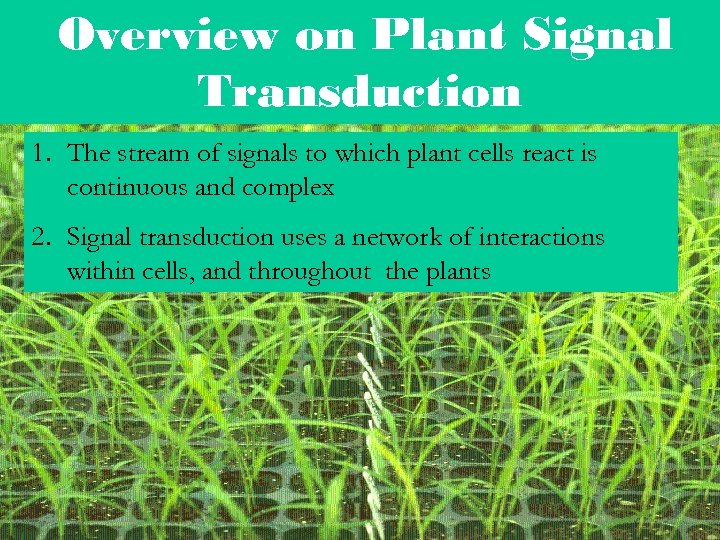 Overview on Plant Signal Transduction

1. The stream of signals to which plant cells react is continuous and complex

2. Signal transduction uses a network of interactions within cells, and throughout the plants